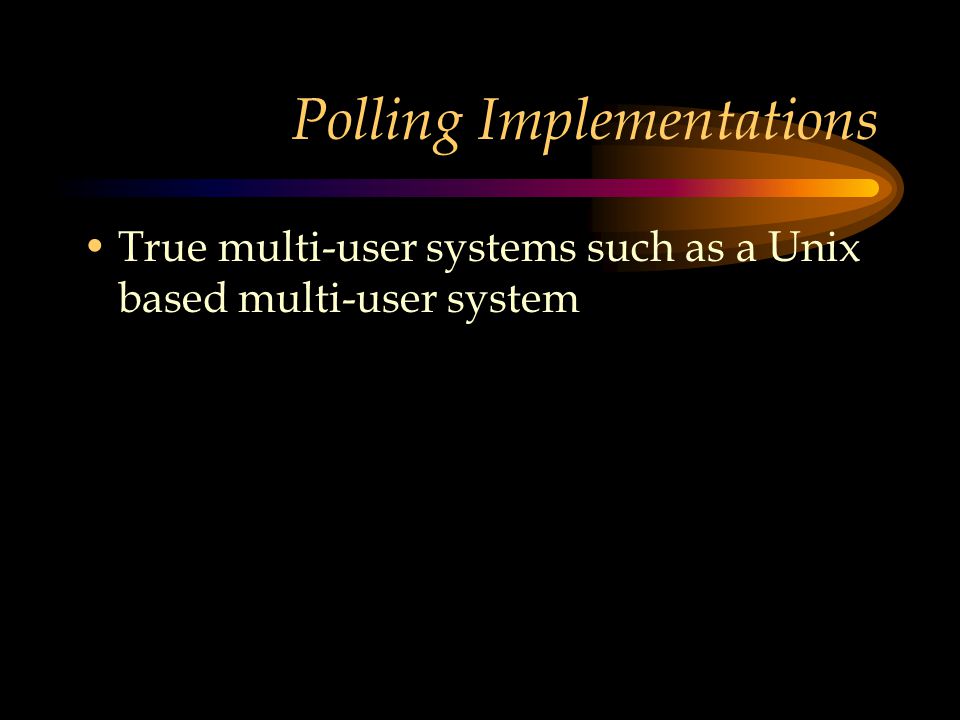 Polling Implementations

• True multi-user systems such as a Unix based multi-user system